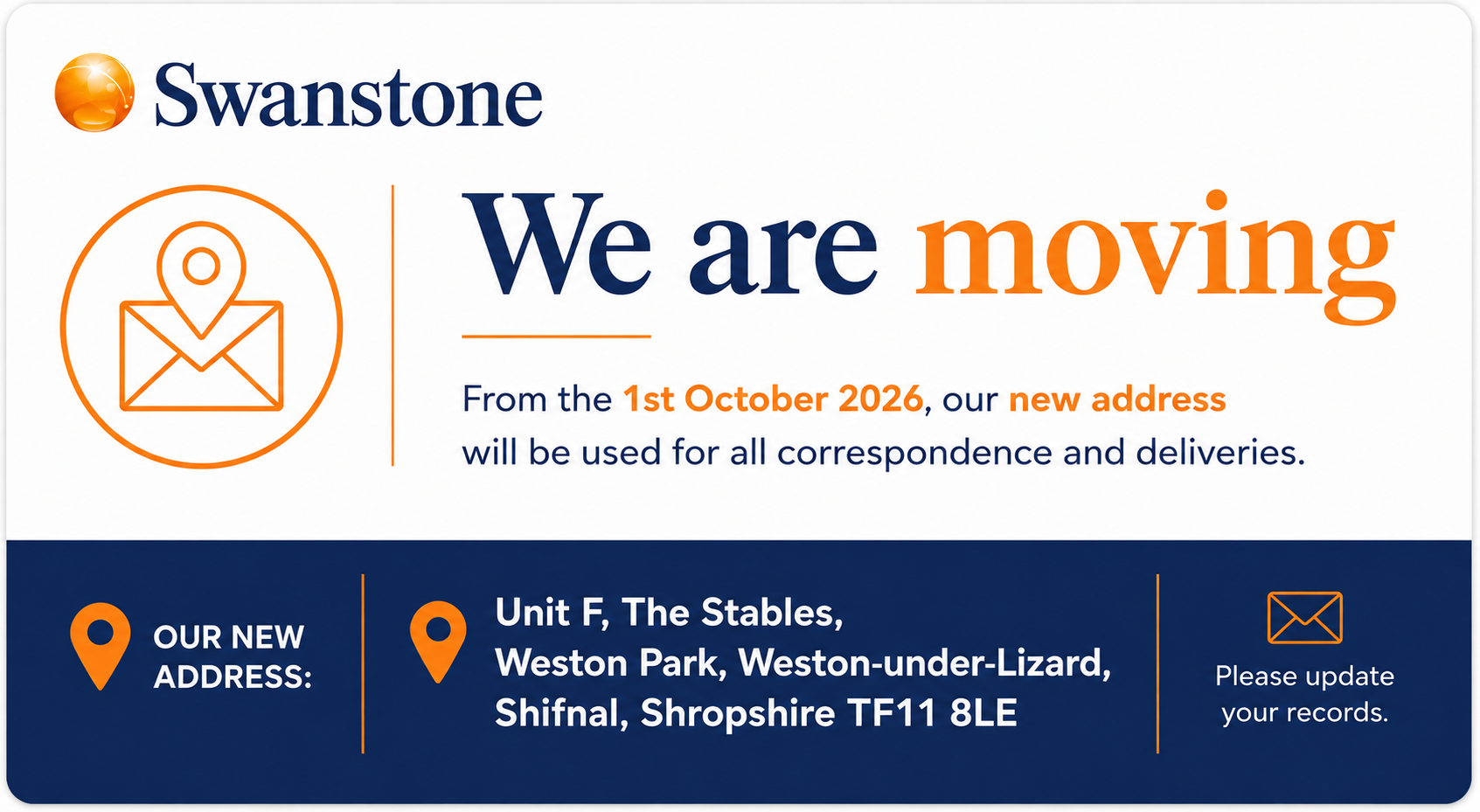 Swanstone

We are moving

From the 1st October 2026, our new address will be used for all correspondence and deliveries.

OUR NEW ADDRESS:

Unit F, The Stables,
Weston Park, Weston-under-Lizard,
Shifnal, Shropshire TF11 8LE

Please update your records.